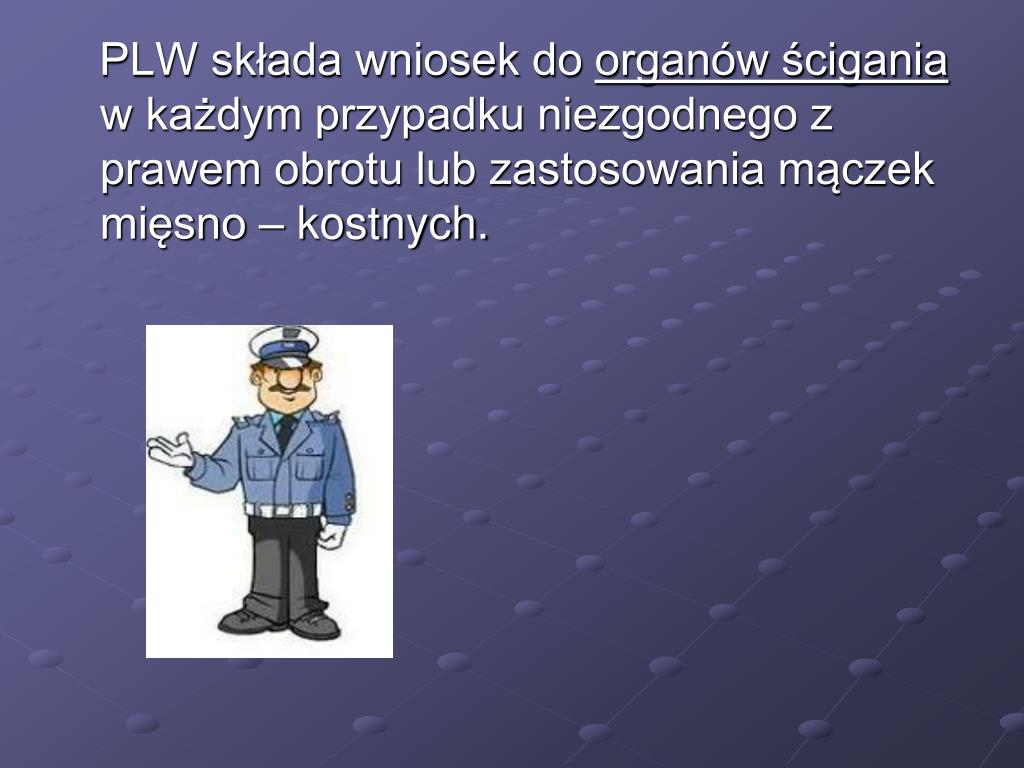 PLW składa wniosek do organów ścigania w każdym przypadku niezgodnego z prawem obrotu lub zastosowania mączek mięsno – kostnych.